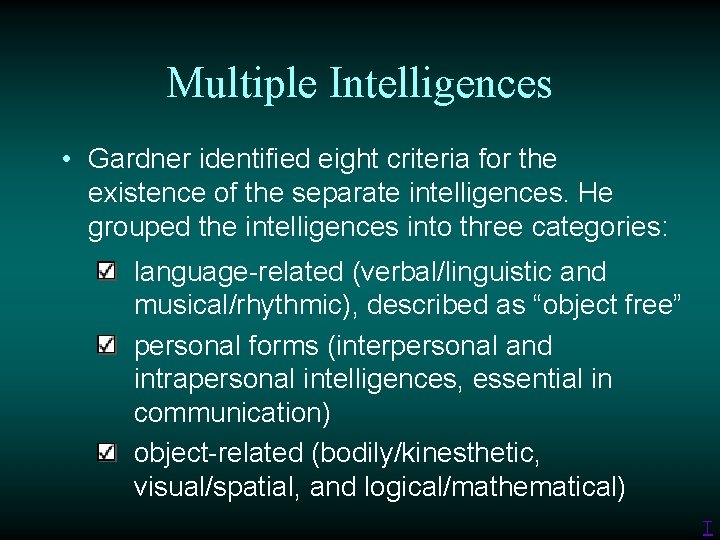 Multiple Intelligences

• Gardner identified eight criteria for the existence of the separate intelligences. He grouped the intelligences into three categories:

☑ language-related (verbal/linguistic and musical/rhythmic), described as “object free”

☑ personal forms (interpersonal and intrapersonal intelligences, essential in communication)

☑ object-related (bodily/kinesthetic, visual/spatial, and logical/mathematical)

I